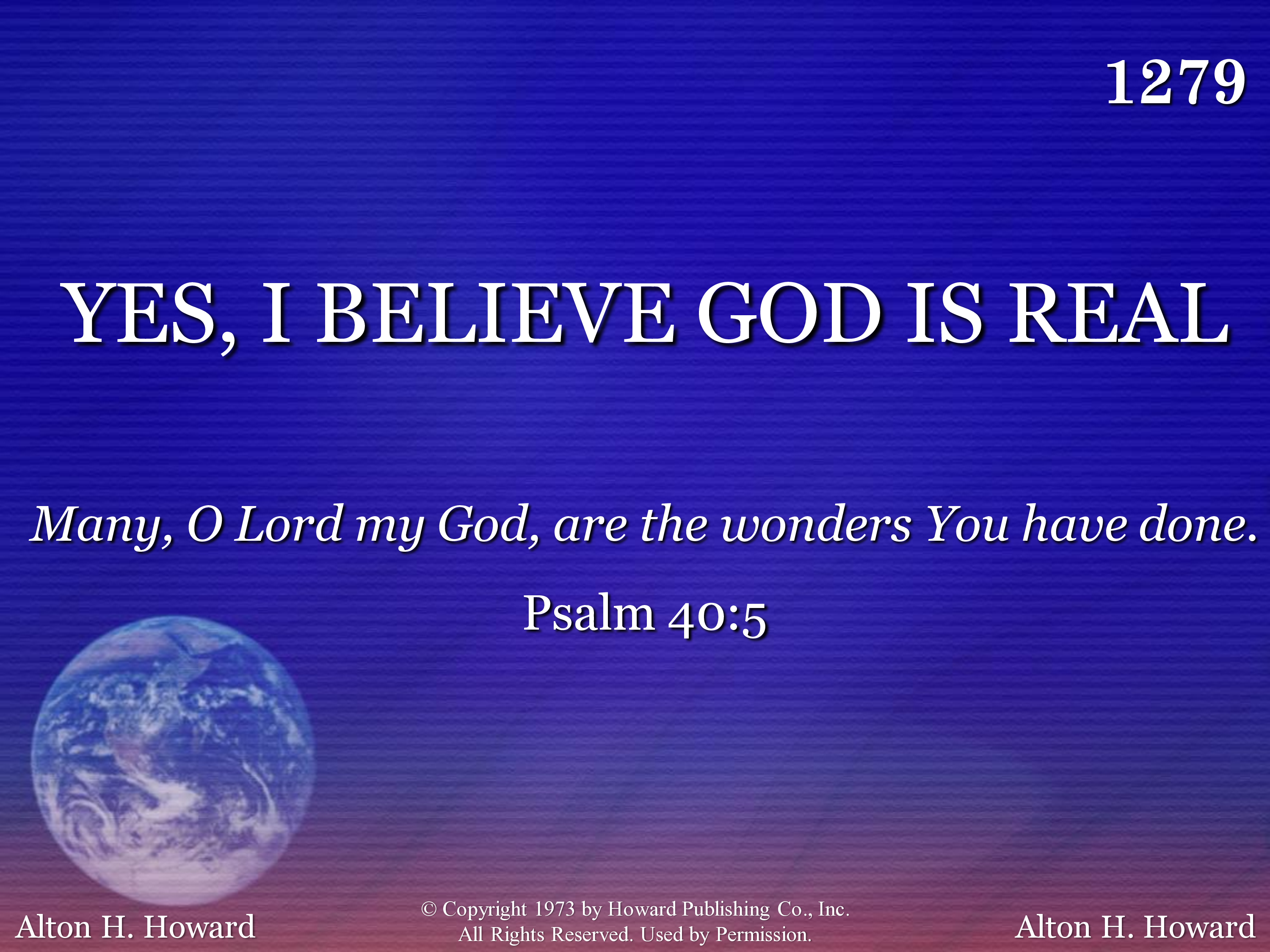 1279

YES, I BELIEVE GOD IS REAL

Many, O Lord my God, are the wonders You have done.

Psalm 40:5

Alton H. Howard

© Copyright 1973 by Howard Publishing Co., Inc.
All Rights Reserved. Used by Permission.

Alton H. Howard